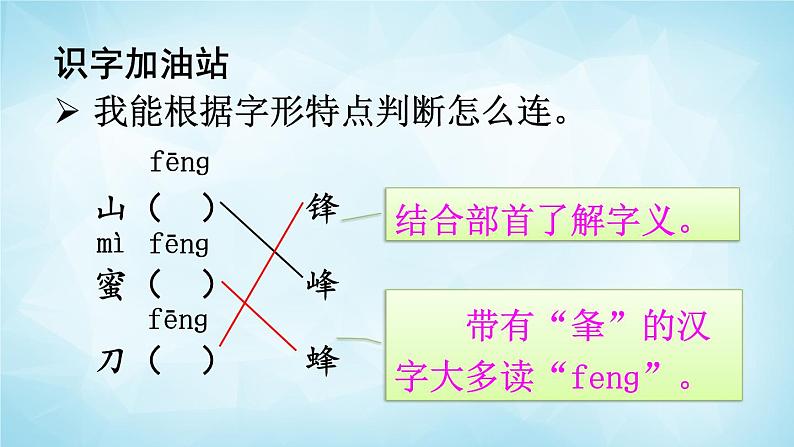 识字加油站

➢ 我能根据字形特点判断怎么连。

fēng
山（ ）

mì fēng
蜜（ ）

fēng
刀（ ）

锋

峰

蜂

结合部首了解字义。

带有“夆”的汉字大多读“feng”。